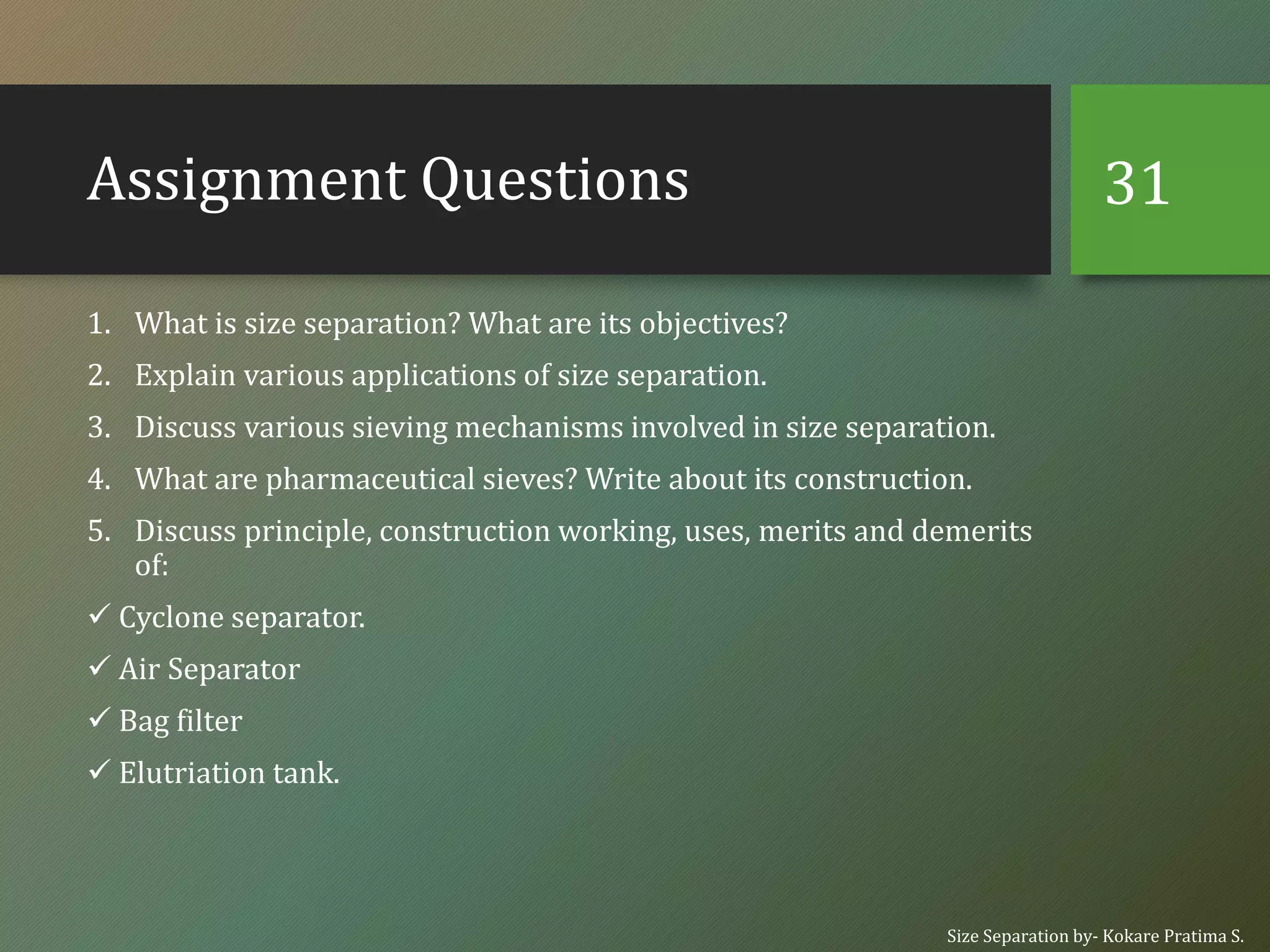 Assignment Questions

31

1. What is size separation? What are its objectives?
2. Explain various applications of size separation.
3. Discuss various sieving mechanisms involved in size separation.
4. What are pharmaceutical sieves? Write about its construction.
5. Discuss principle, construction working, uses, merits and demerits of:

✓ Cyclone separator.
✓ Air Separator
✓ Bag filter
✓ Elutriation tank.

Size Separation by- Kokare Pratima S.